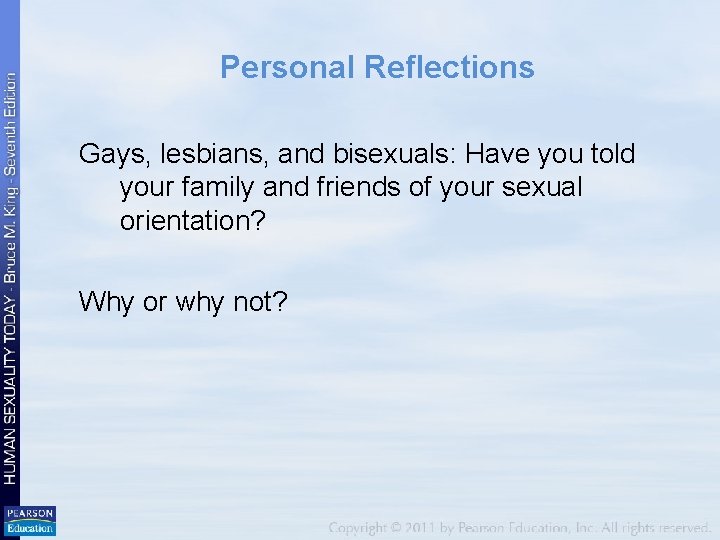 HUMAN SEXUALITY TODAY - Bruce M. King - Seventh Edition

Personal Reflections

Gays, lesbians, and bisexuals: Have you told your family and friends of your sexual orientation?

Why or why not?

PEARSON Education

Copyright © 2011 by Pearson Education, Inc. All rights reserved.